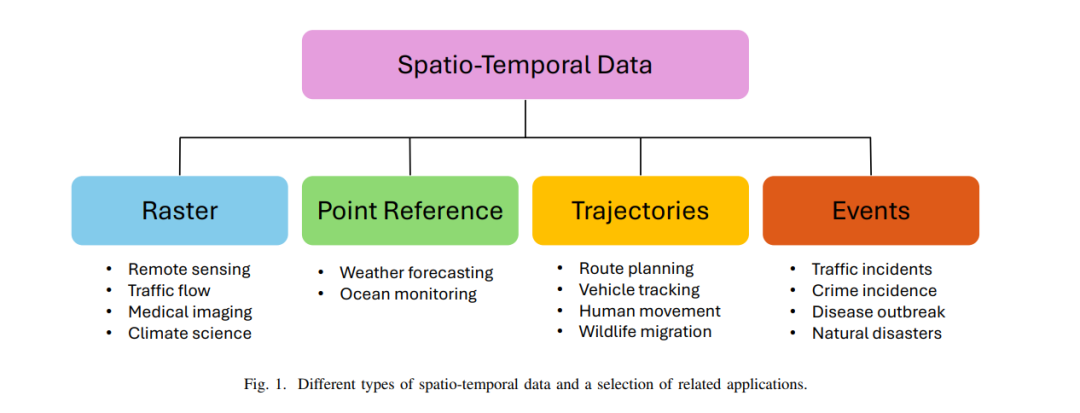 Spatio-Temporal Data

Raster
• Remote sensing
• Traffic flow
• Medical imaging
• Climate science

Point Reference
• Weather forecasting
• Ocean monitoring

Trajectories
• Route planning
• Vehicle tracking
• Human movement
• Wildlife migration

Events
• Traffic incidents
• Crime incidence
• Disease outbreak
• Natural disasters

Fig. 1. Different types of spatio-temporal data and a selection of related applications.